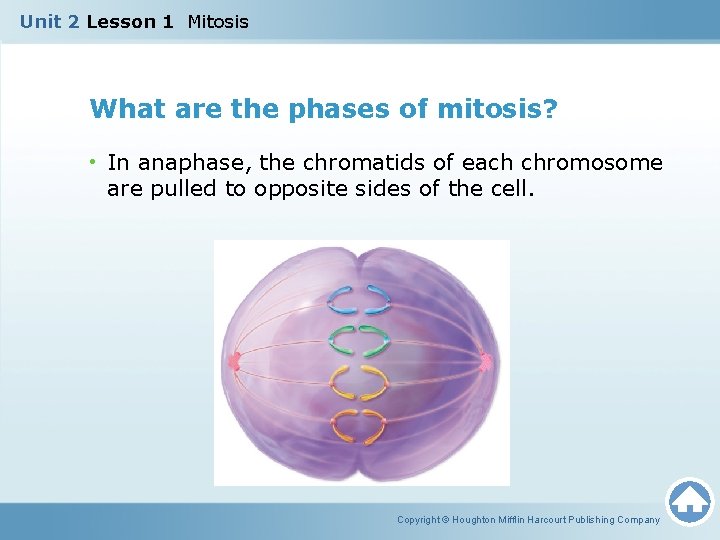 Unit 2 Lesson 1 Mitosis

What are the phases of mitosis?

• In anaphase, the chromatids of each chromosome are pulled to opposite sides of the cell.

Copyright © Houghton Mifflin Harcourt Publishing Company